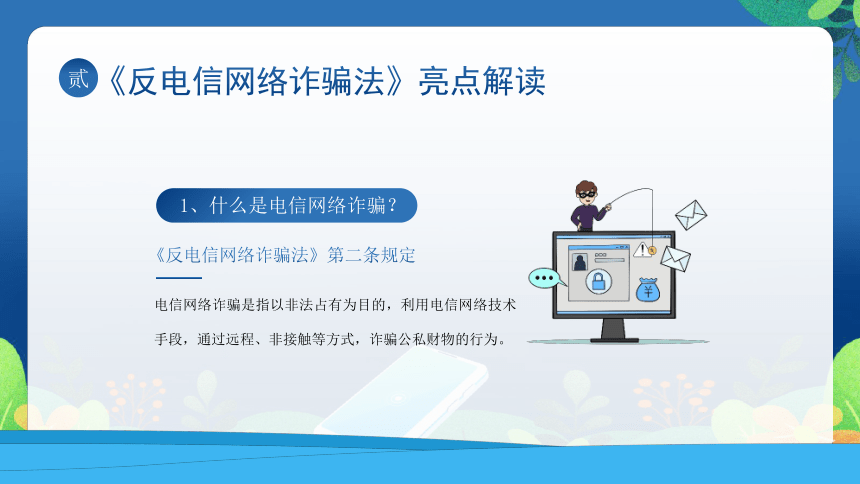 贰 《反电信网络诈骗法》亮点解读

1、什么是电信网络诈骗？

《反电信网络诈骗法》第二条规定

电信网络诈骗是指以非法占有为目的，利用电信网络技术手段，通过远程、非接触等方式，诈骗公私财物的行为。

¥